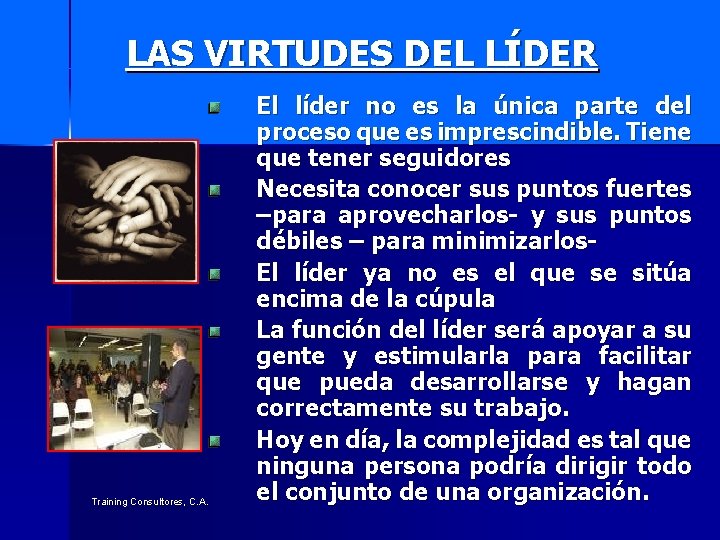 LAS VIRTUDES DEL LÍDER

El líder no es la única parte del proceso que es imprescindible. Tiene que tener seguidores

Necesita conocer sus puntos fuertes –para aprovecharlos- y sus puntos débiles – para minimizarlos-

El líder ya no es el que se sitúa encima de la cúpula

La función del líder será apoyar a su gente y estimularla para facilitar que pueda desarrollarse y hagan correctamente su trabajo.

Hoy en día, la complejidad es tal que ninguna persona podría dirigir todo el conjunto de una organización.

Training Consultores, C.A.